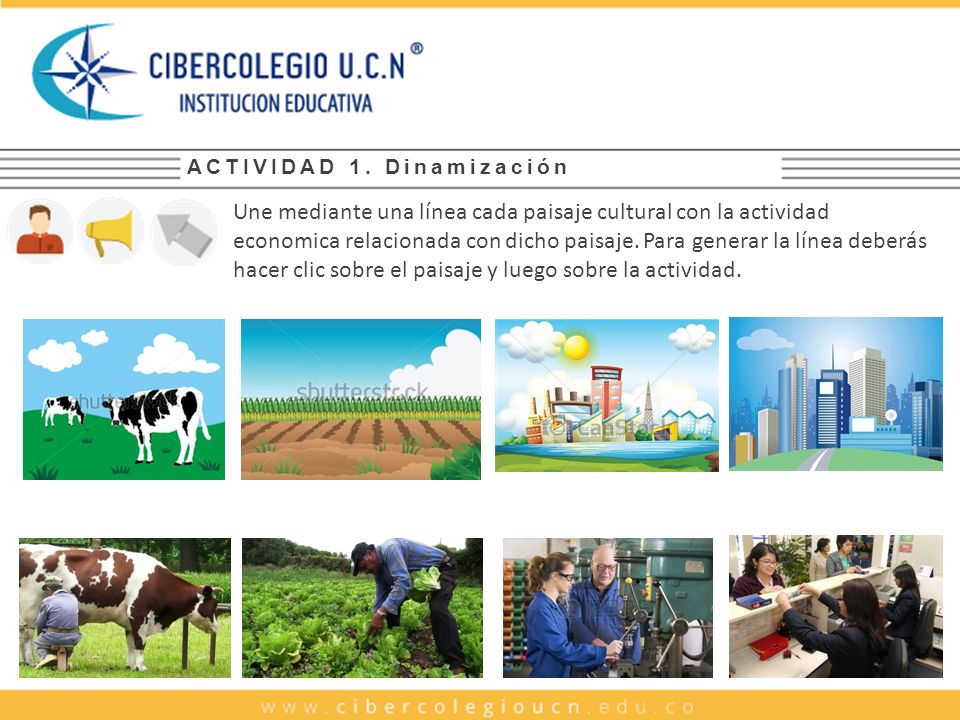 CIBERCOLEGIO U.C.N ®
INSTITUCION EDUCATIVA

ACTIVIDAD 1. Dinamización

Une mediante una línea cada paisaje cultural con la actividad economica relacionada con dicho paisaje. Para generar la línea deberás hacer clic sobre el paisaje y luego sobre la actividad.

shutterstock

shutterstock

© CanStock

www.cibercolegioucn.edu.co